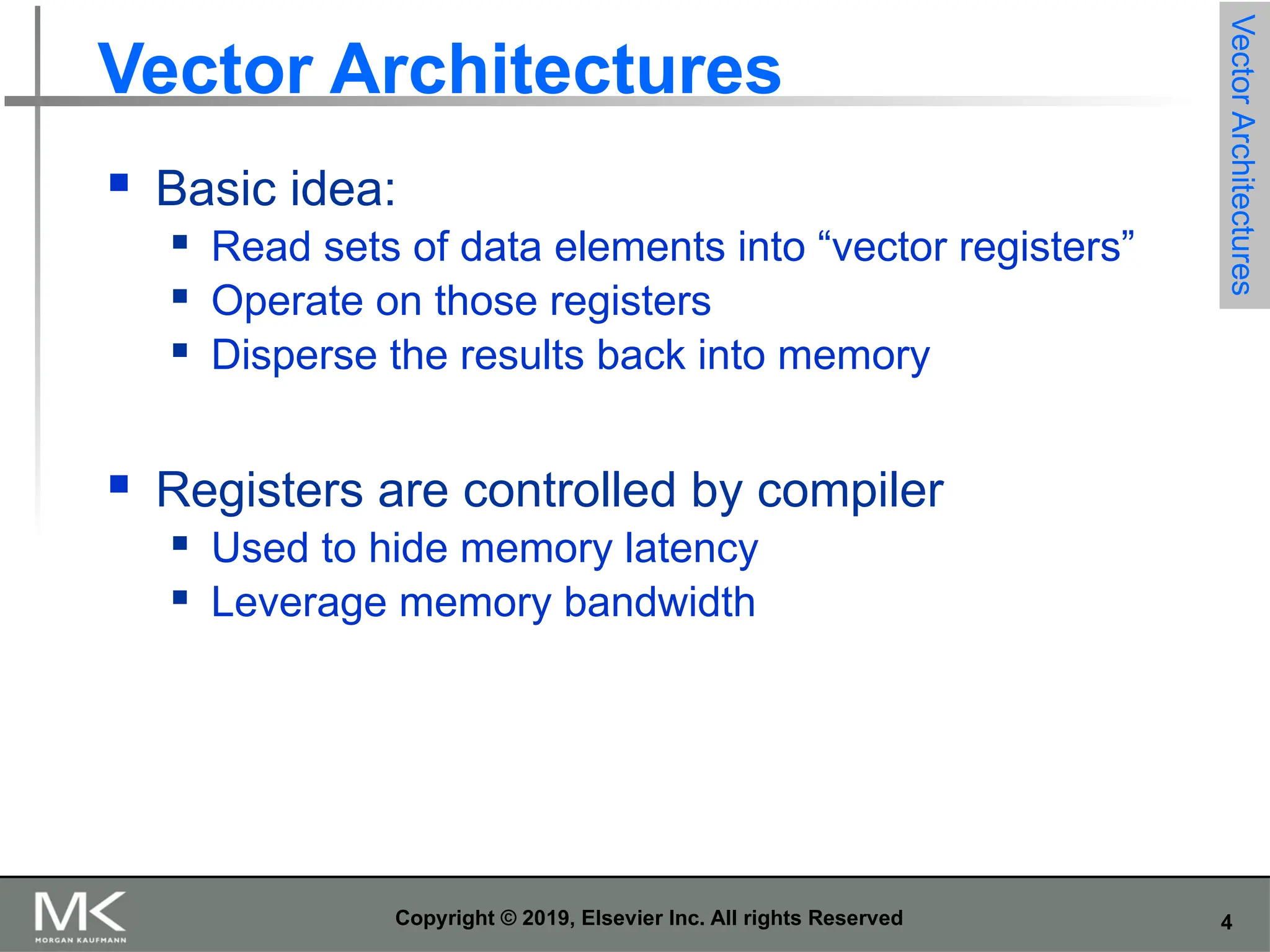 Vector Architectures

Vector Architectures

- Basic idea:
  - Read sets of data elements into “vector registers”
  - Operate on those registers
  - Disperse the results back into memory

- Registers are controlled by compiler
  - Used to hide memory latency
  - Leverage memory bandwidth

MK MORGAN KAUFMANN

Copyright © 2019, Elsevier Inc. All rights Reserved

4